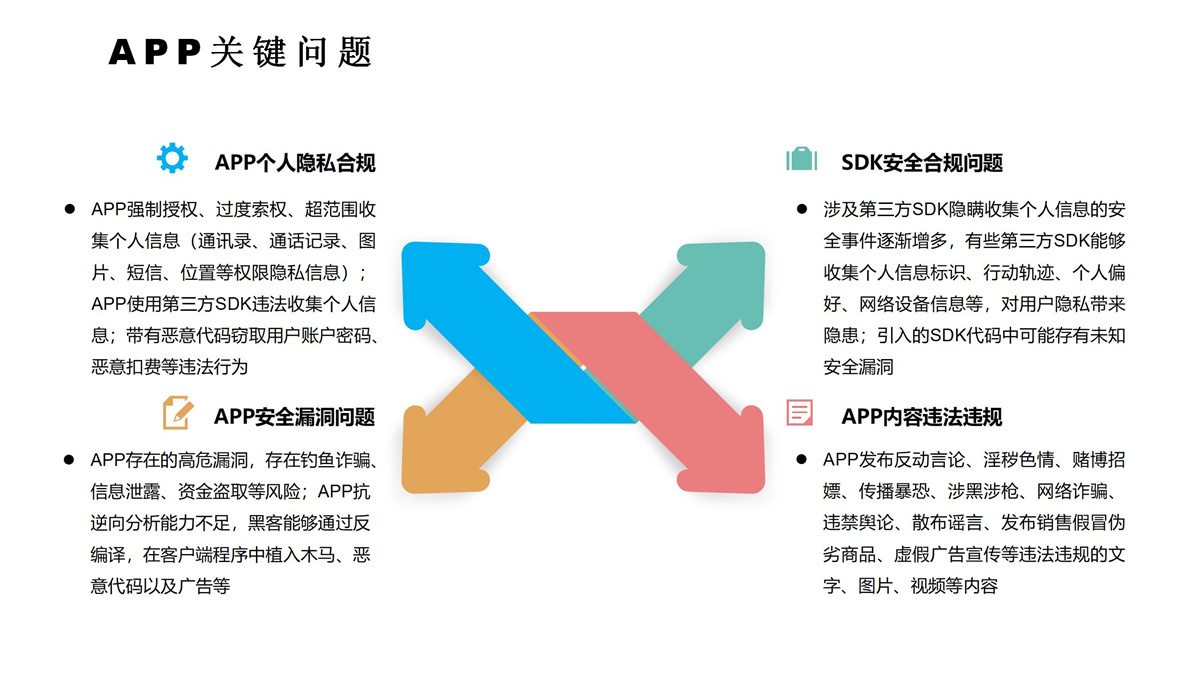 APP关键问题

APP个人隐私合规

● APP强制授权、过度索权、超范围收集个人信息（通讯录、通话记录、图片、短信、位置等权限隐私信息）；APP使用第三方SDK违法收集个人信息；带有恶意代码窃取用户账户密码、恶意扣费等违法行为

APP安全漏洞问题

● APP存在的高危漏洞，存在钓鱼诈骗、信息泄露、资金盗取等风险；APP抗逆向分析能力不足，黑客能够通过反编译，在客户端程序中植入木马、恶意代码以及广告等

SDK安全合规问题

● 涉及第三方SDK隐瞒收集个人信息的安全事件逐渐增多，有些第三方SDK能够收集个人信息标识、行动轨迹、个人偏好、网络设备信息等，对用户隐私带来隐患；引入的SDK代码中可能存有未知安全漏洞

APP内容违法违规

● APP发布反动言论、淫秽色情、赌博招嫖、传播暴恐、涉黑涉枪、网络诈骗、违禁舆论、散布谣言、发布销售假冒伪劣商品、虚假广告宣传等违法违规的文字、图片、视频等内容